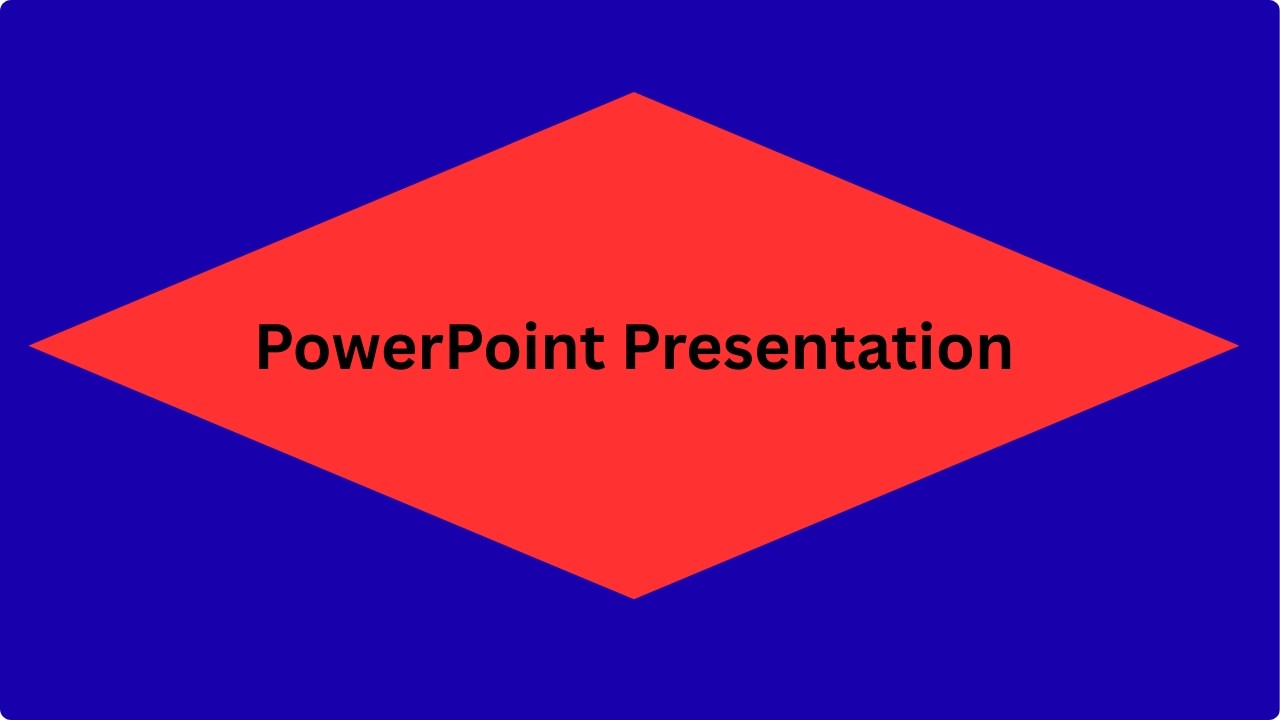 PowerPoint Presentation